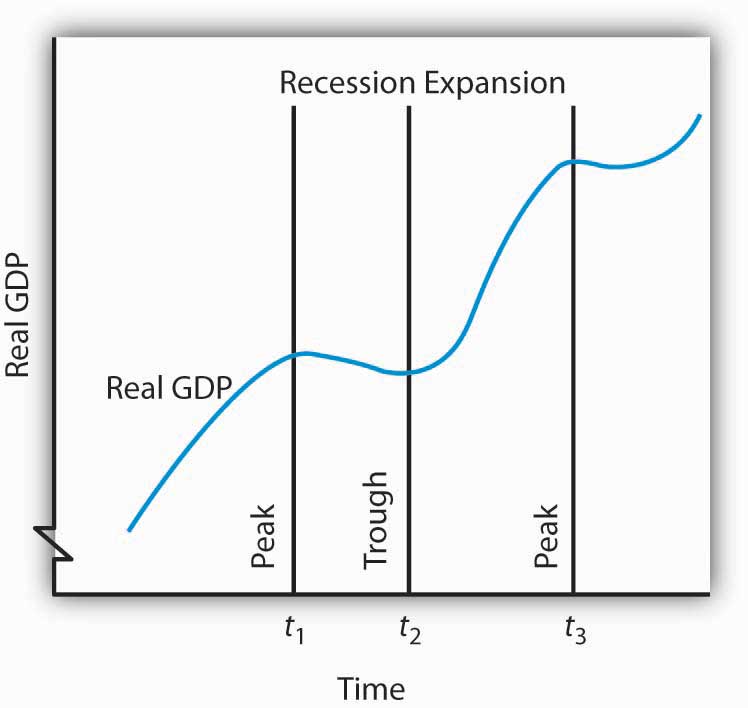 Recession Expansion

Real GDP

Real GDP

Peak

Trough

Peak

$t_1$

$t_2$

$t_3$

Time